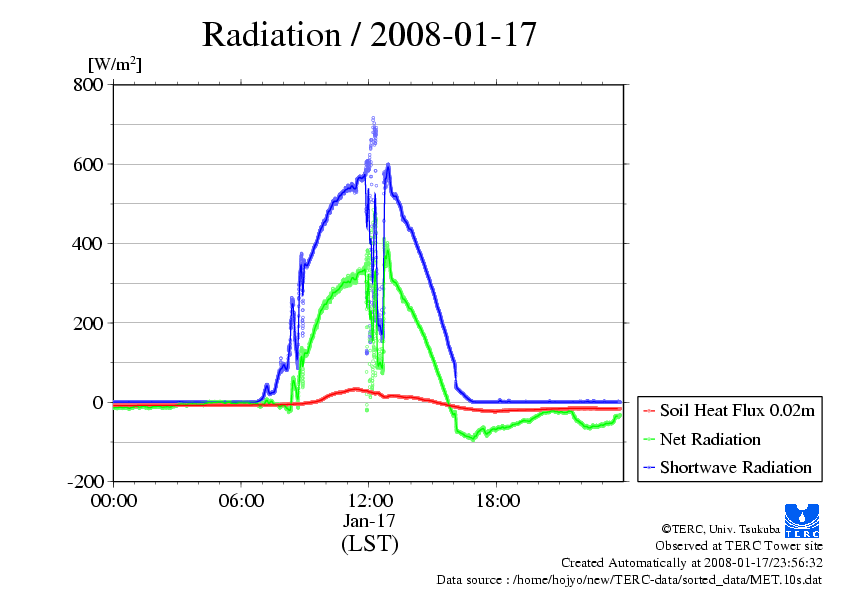 Radiation / 2008-01-17

[W/m$^2$]

800

600

400

200

0

-200

00:00

06:00

12:00

18:00

Jan-17

(LST)

Soil Heat Flux 0.02m

Net Radiation

Shortwave Radiation

TERC

©TERC, Univ. Tsukuba

Observed at TERC Tower site

Created Automatically at 2008-01-17/23:56:32

Data source : /home/hojyo/new/TERC-data/sorted_data/MET.10s.dat